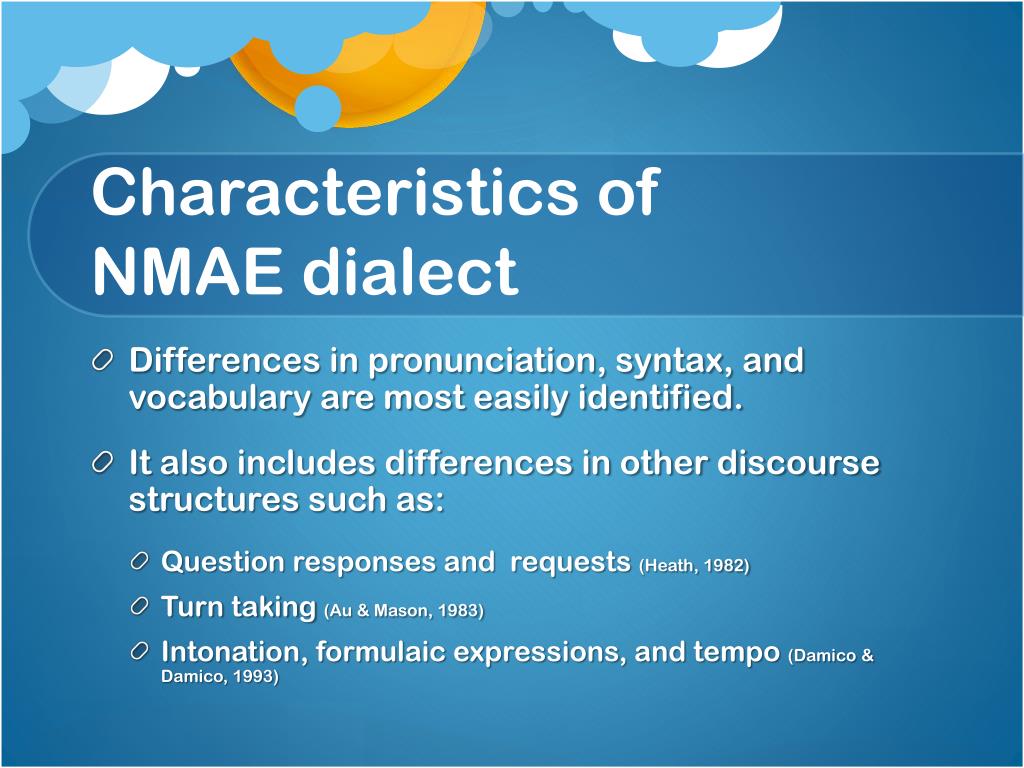 Characteristics of NMAE dialect

Differences in pronunciation, syntax, and vocabulary are most easily identified.

It also includes differences in other discourse structures such as:

Question responses and requests (Heath, 1982)

Turn taking (Au & Mason, 1983)

Intonation, formulaic expressions, and tempo (Damico & Damico, 1993)